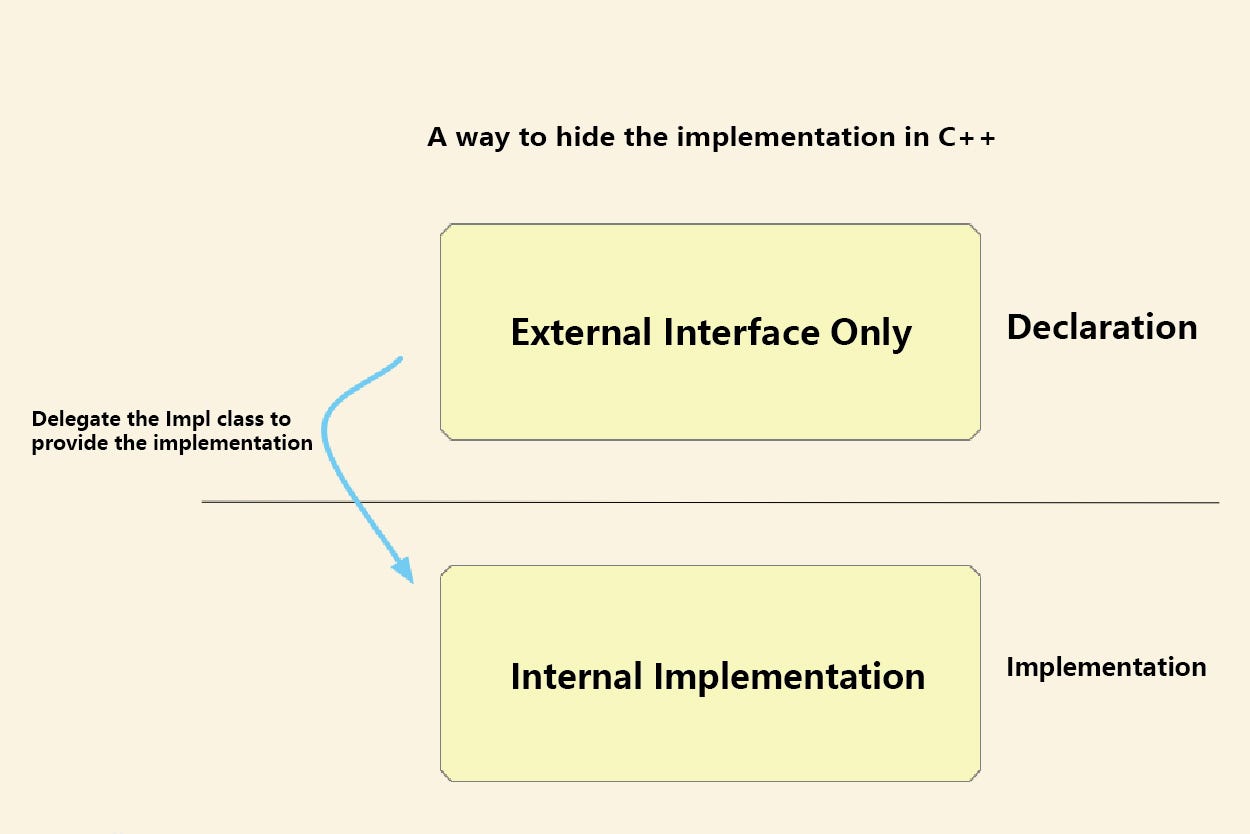 A way to hide the implementation in C++

External Interface Only

Declaration

Delegate the Impl class to provide the implementation

Internal Implementation

Implementation